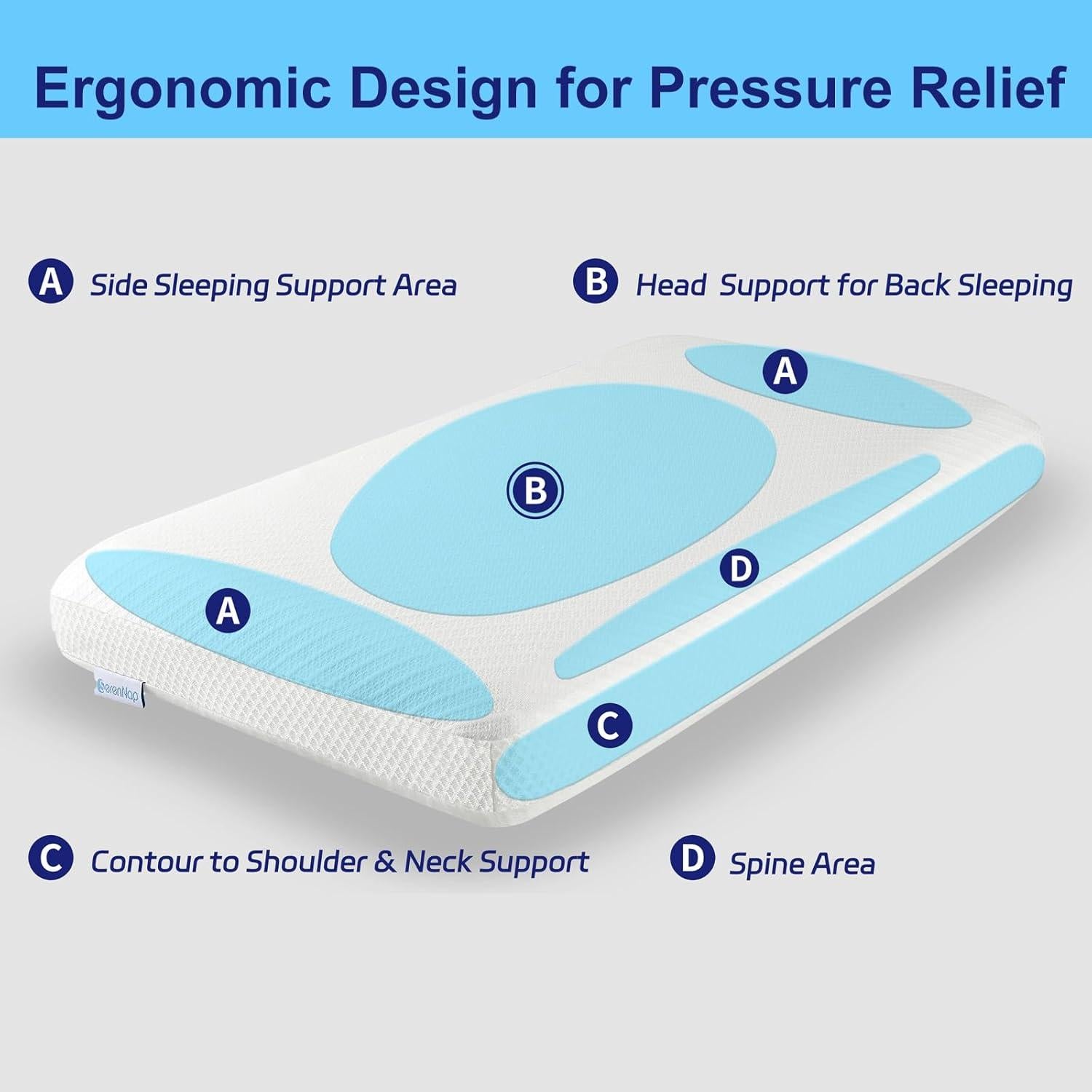 Ergonomic Design for Pressure Relief

A Side Sleeping Support Area

B Head Support for Back Sleeping

A

B

D

A

SerenNap

C

C Contour to Shoulder & Neck Support

D Spine Area